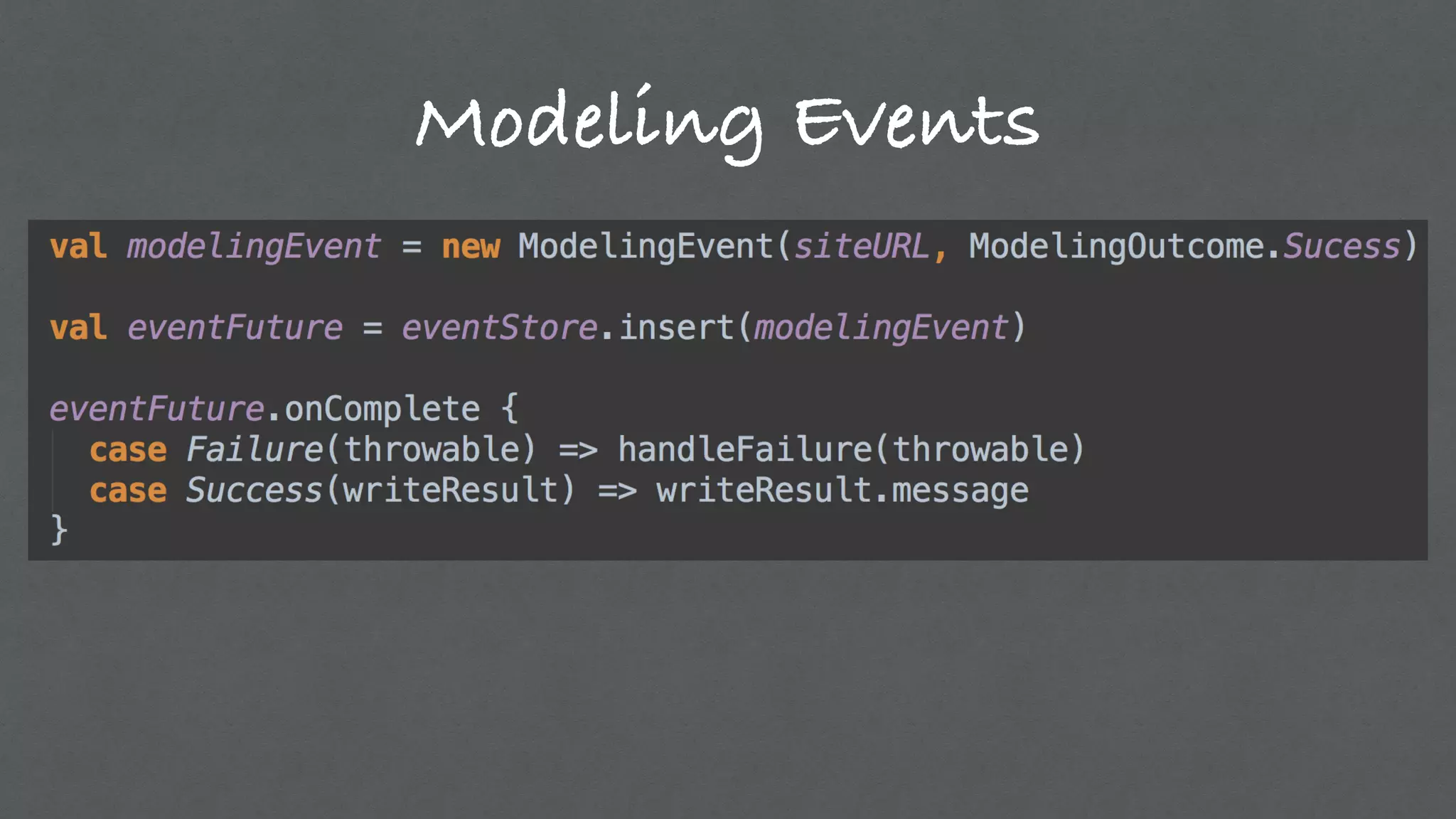 Modeling Events

val modelingEvent = new ModelingEvent(siteURL, ModelingOutcome.Sucess)

val eventFuture = eventStore.insert(modelingEvent)

eventFuture.onComplete {
  case Failure(throwable) => handleFailure(throwable)
  case Success(writeResult) => writeResult.message
}